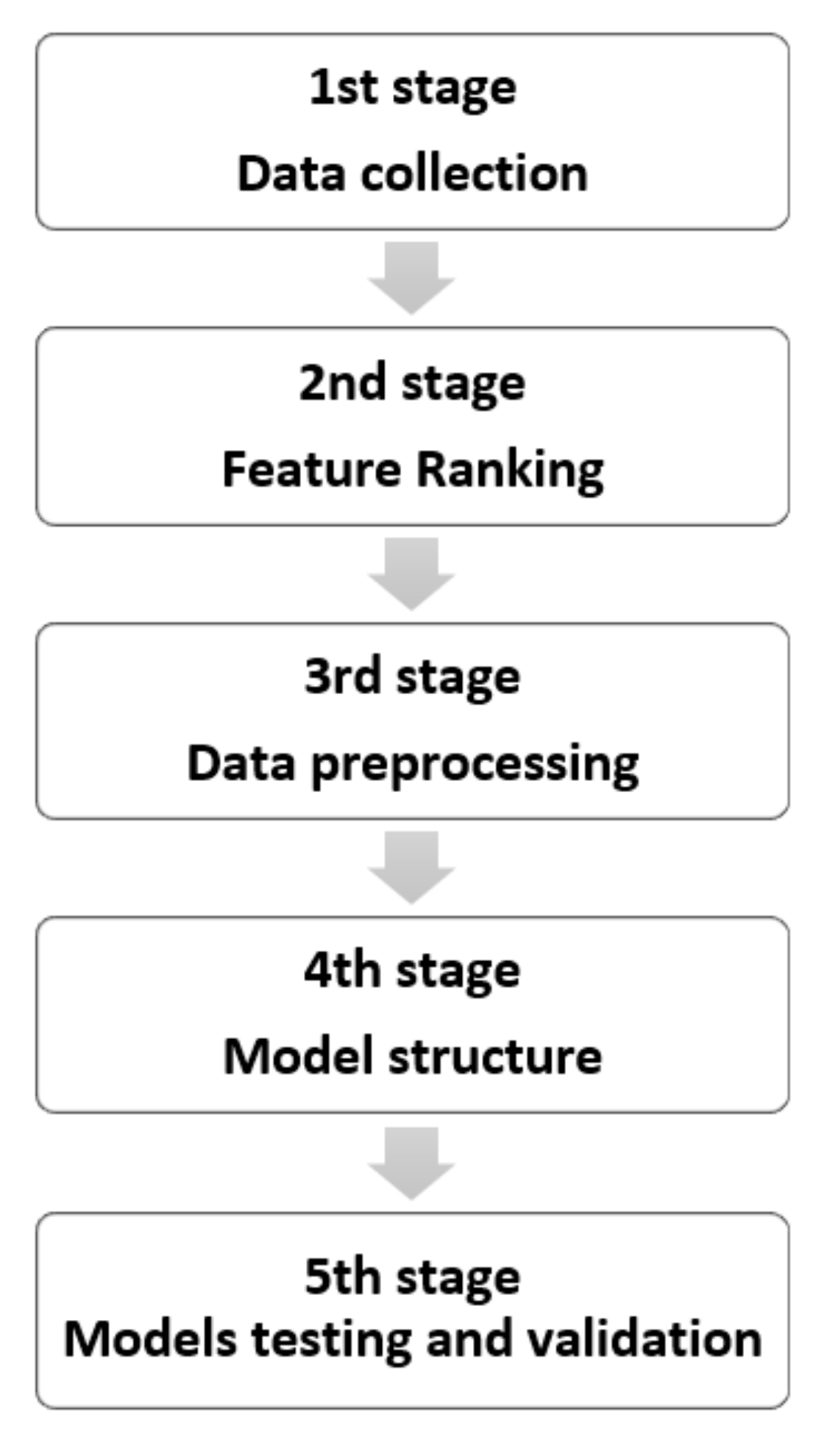 1st stage
Data collection

2nd stage
Feature Ranking

3rd stage
Data preprocessing

4th stage
Model structure

5th stage
Models testing and validation